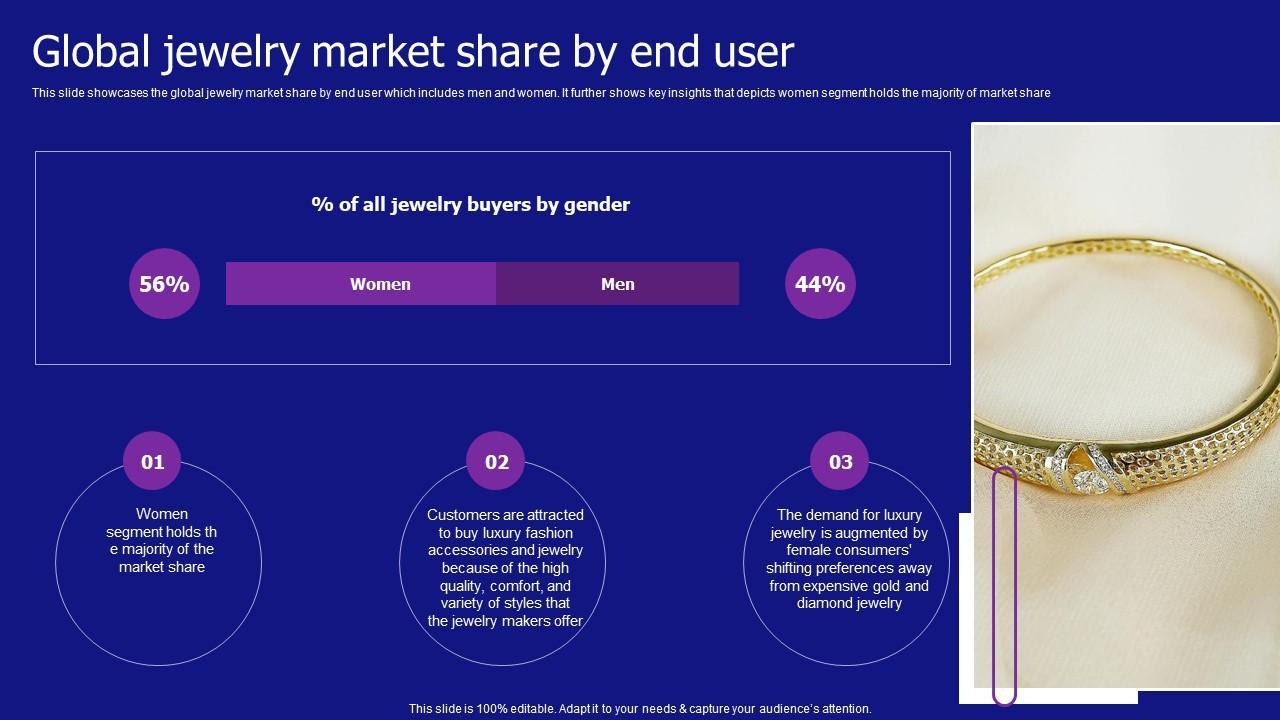 Global jewelry market share by end user

This slide showcases the global jewelry market share by end user which includes men and women. It further shows key insights that depicts women segment holds the majority of market share

% of all jewelry buyers by gender

56%

Women

Men

44%

01

Women segment holds th e majority of the market share

02

Customers are attracted to buy luxury fashion accessories and jewelry because of the high quality, comfort, and variety of styles that the jewelry makers offer

03

The demand for luxury jewelry is augmented by female consumers' shifting preferences away from expensive gold and diamond jewelry

This slide is 100% editable. Adapt it to your needs & capture your audience's attention.